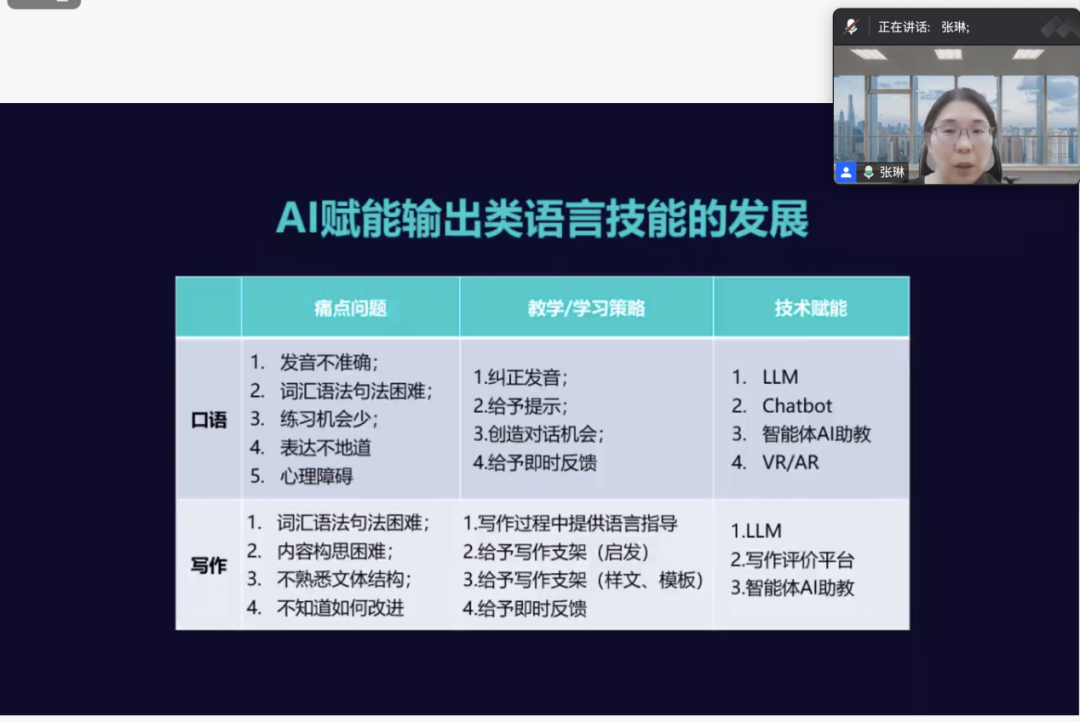 正在讲话: 张琳;

张琳

AI赋能输出类语言技能的发展

| | 痛点问题 | 教学/学习策略 | 技术赋能 |
|---|---|---|---|
| 口语 | 1. 发音不准确; 2. 词汇语法句法困难; 3. 练习机会少; 4. 表达不地道 5. 心理障碍 | 1.纠正发音; 2.给予提示; 3.创造对话机会; 4.给予即时反馈 | 1. LLM 2. Chatbot 3. 智能体AI助教 4. VR/AR |
| 写作 | 1. 词汇语法句法困难; 2. 内容构思困难; 3. 不熟悉文体结构; 4. 不知道如何改进 | 1.写作过程中提供语言指导 2.给予写作支架（启发） 3.给予写作支架（样文、模板） 4.给予即时反馈 | 1.LLM 2.写作评价平台 3.智能体AI助教 |